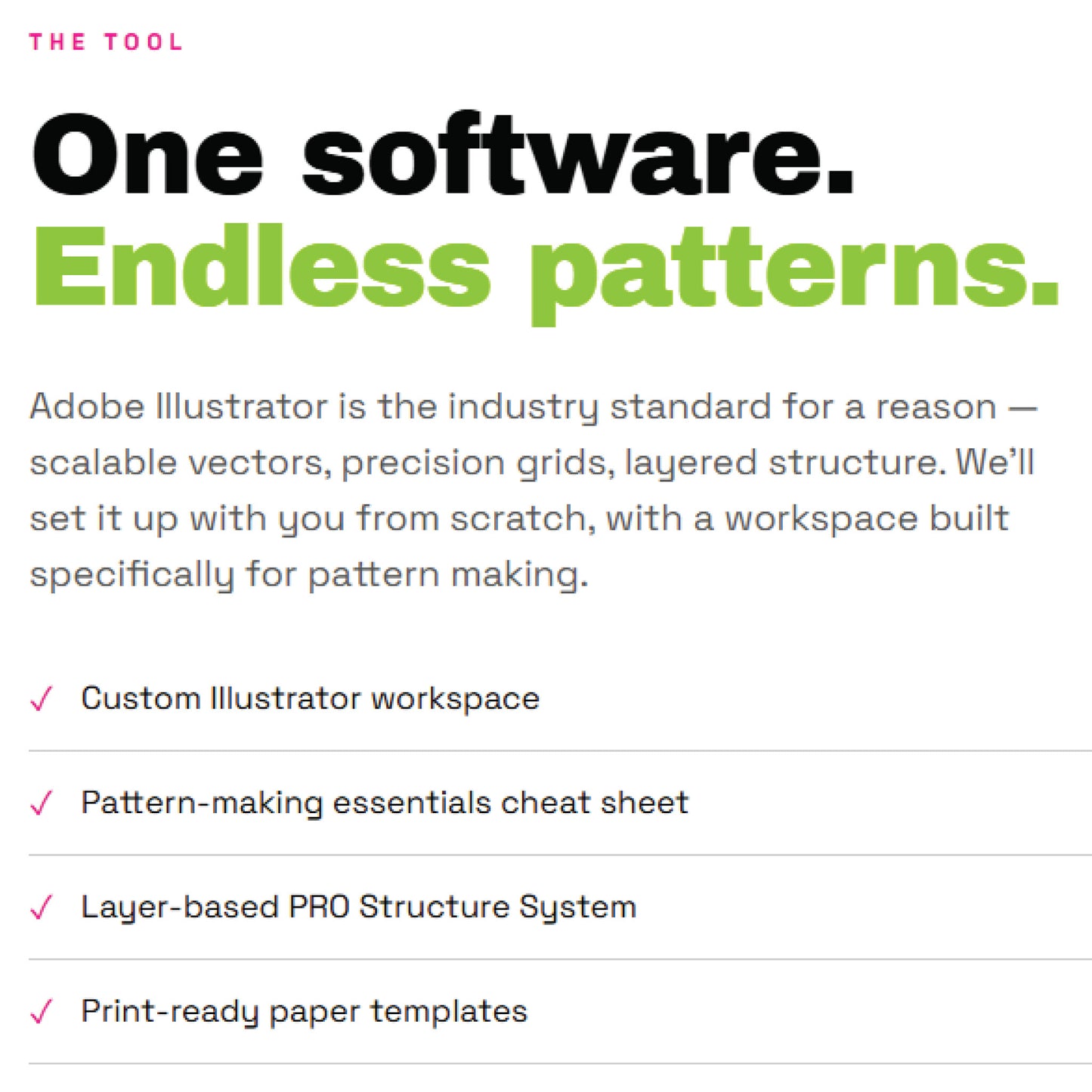 THE TOOL

One software.
Endless patterns.

Adobe Illustrator is the industry standard for a reason — scalable vectors, precision grids, layered structure. We'll set it up with you from scratch, with a workspace built specifically for pattern making.

✓ Custom Illustrator workspace

✓ Pattern-making essentials cheat sheet

✓ Layer-based PRO Structure System

✓ Print-ready paper templates